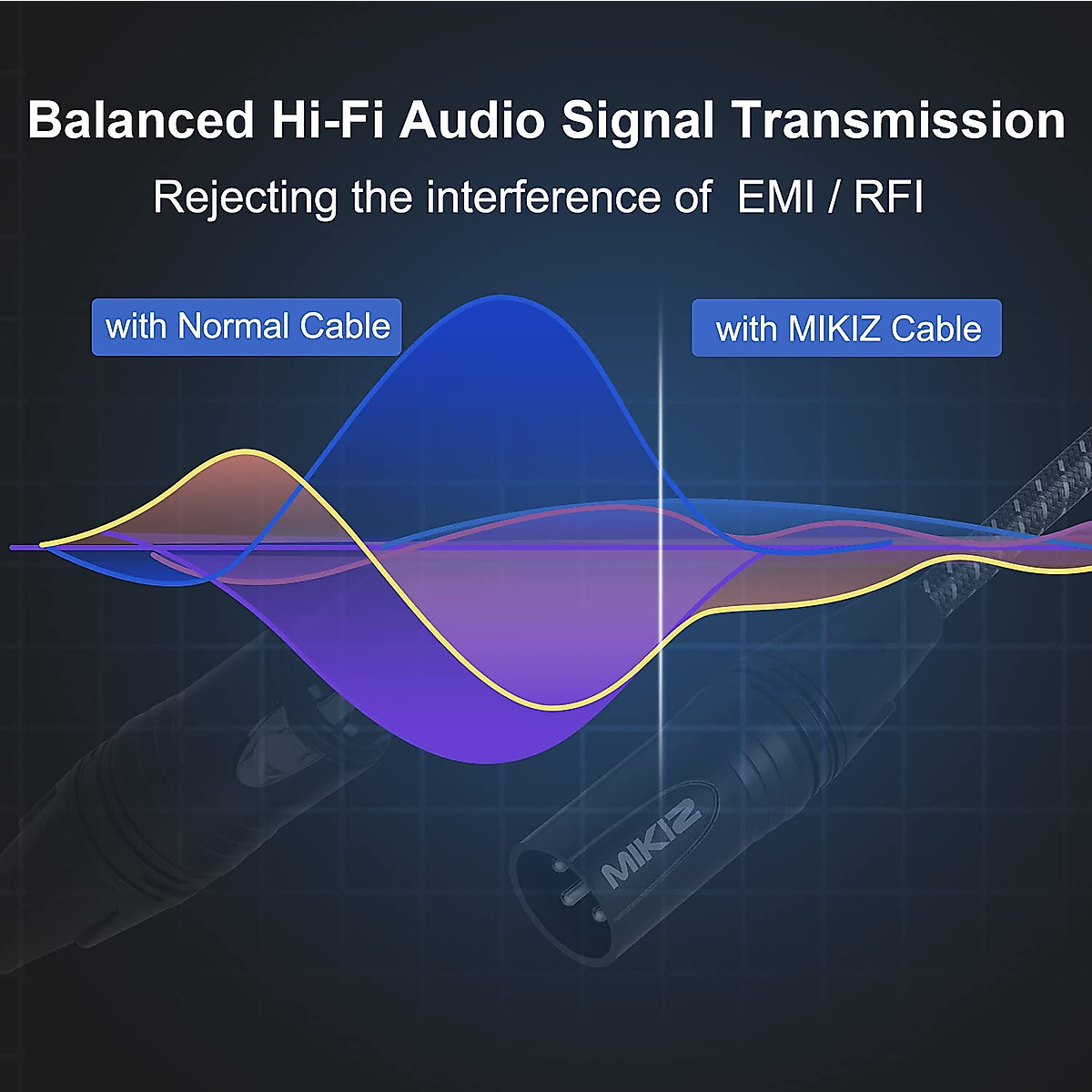 Balanced Hi-Fi Audio Signal Transmission

Rejecting the interference of EMI / RFI

with Normal Cable

with MIKIZ Cable

MIKIZ